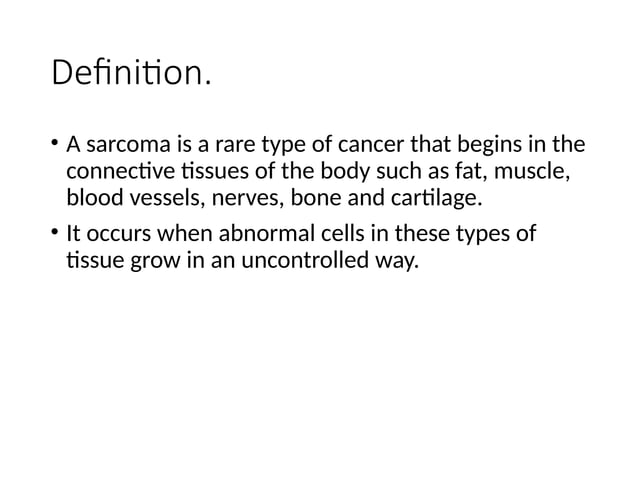 Definition.

• A sarcoma is a rare type of cancer that begins in the connective tissues of the body such as fat, muscle, blood vessels, nerves, bone and cartilage.

• It occurs when abnormal cells in these types of tissue grow in an uncontrolled way.